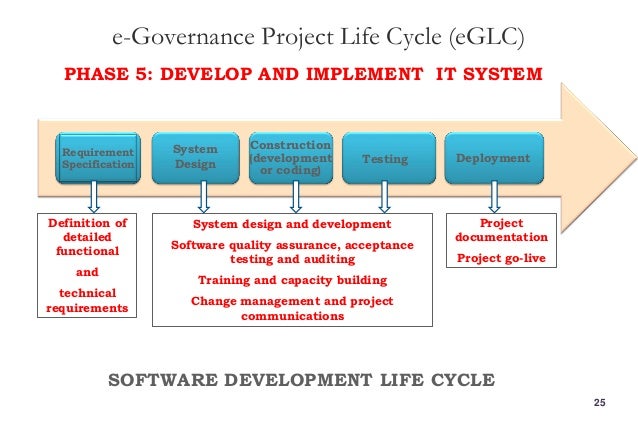 e-Governance Project Life Cycle (eGLC)

PHASE 5: DEVELOP AND IMPLEMENT IT SYSTEM

Requirement Specification

System Design

Construction (development or coding)

Testing

Deployment

Definition of detailed functional

and

technical requirements

System design and development

Software quality assurance, acceptance testing and auditing

Training and capacity building

Change management and project communications

Project documentation

Project go-live

SOFTWARE DEVELOPMENT LIFE CYCLE

25